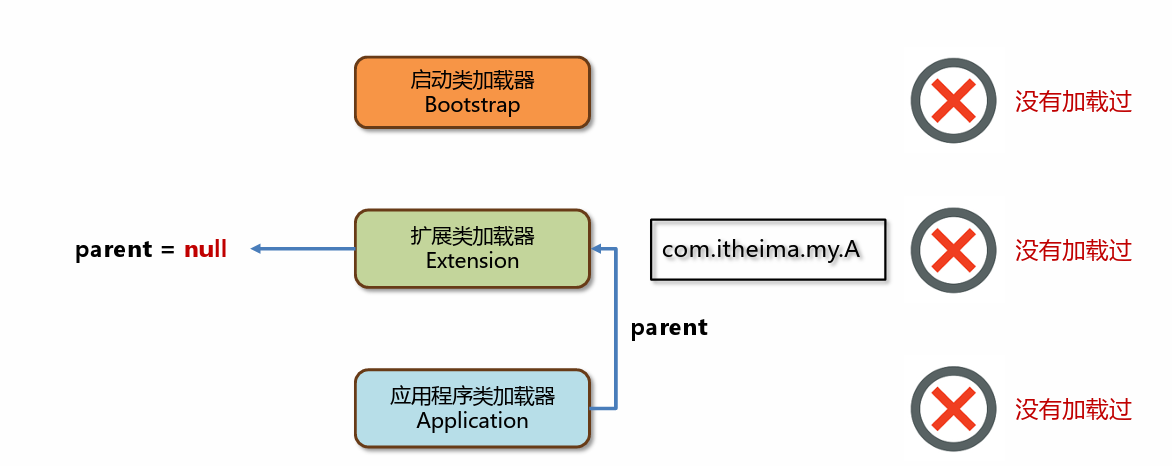 启动类加载器
Bootstrap

没有加载过

parent = null

扩展类加载器
Extension

com.itheima.my.A

没有加载过

parent

应用程序类加载器
Application

没有加载过